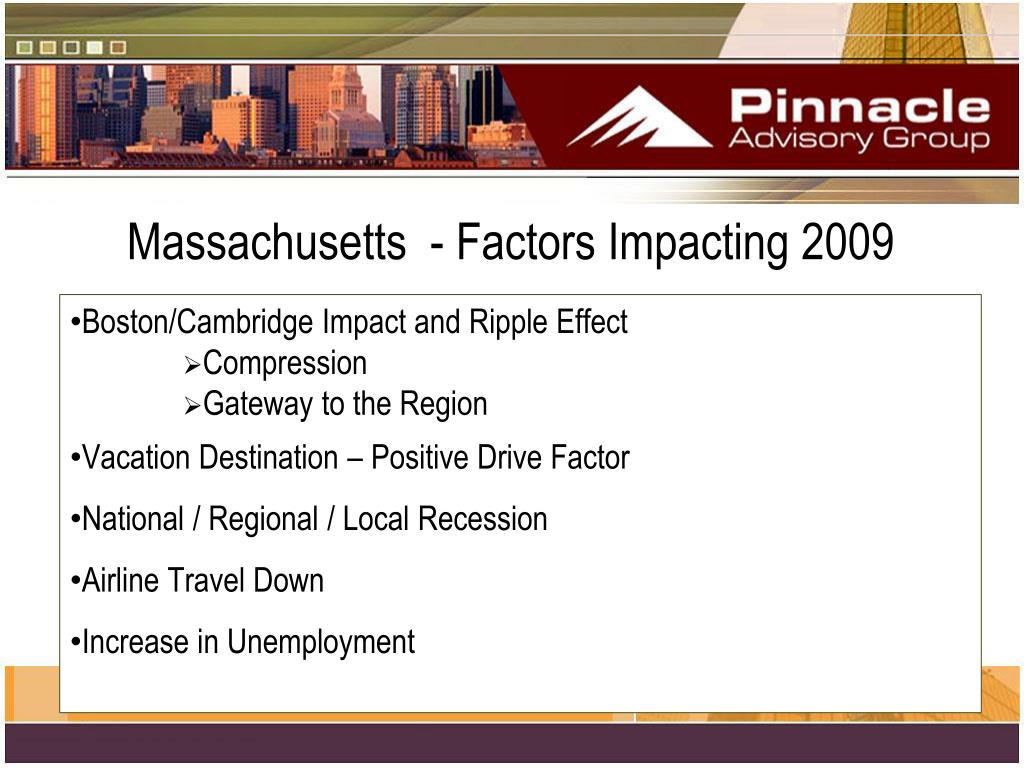 Pinnacle
Advisory Group

Massachusetts - Factors Impacting 2009

•Boston/Cambridge Impact and Ripple Effect
➢Compression
➢Gateway to the Region

•Vacation Destination – Positive Drive Factor

•National / Regional / Local Recession

•Airline Travel Down

•Increase in Unemployment